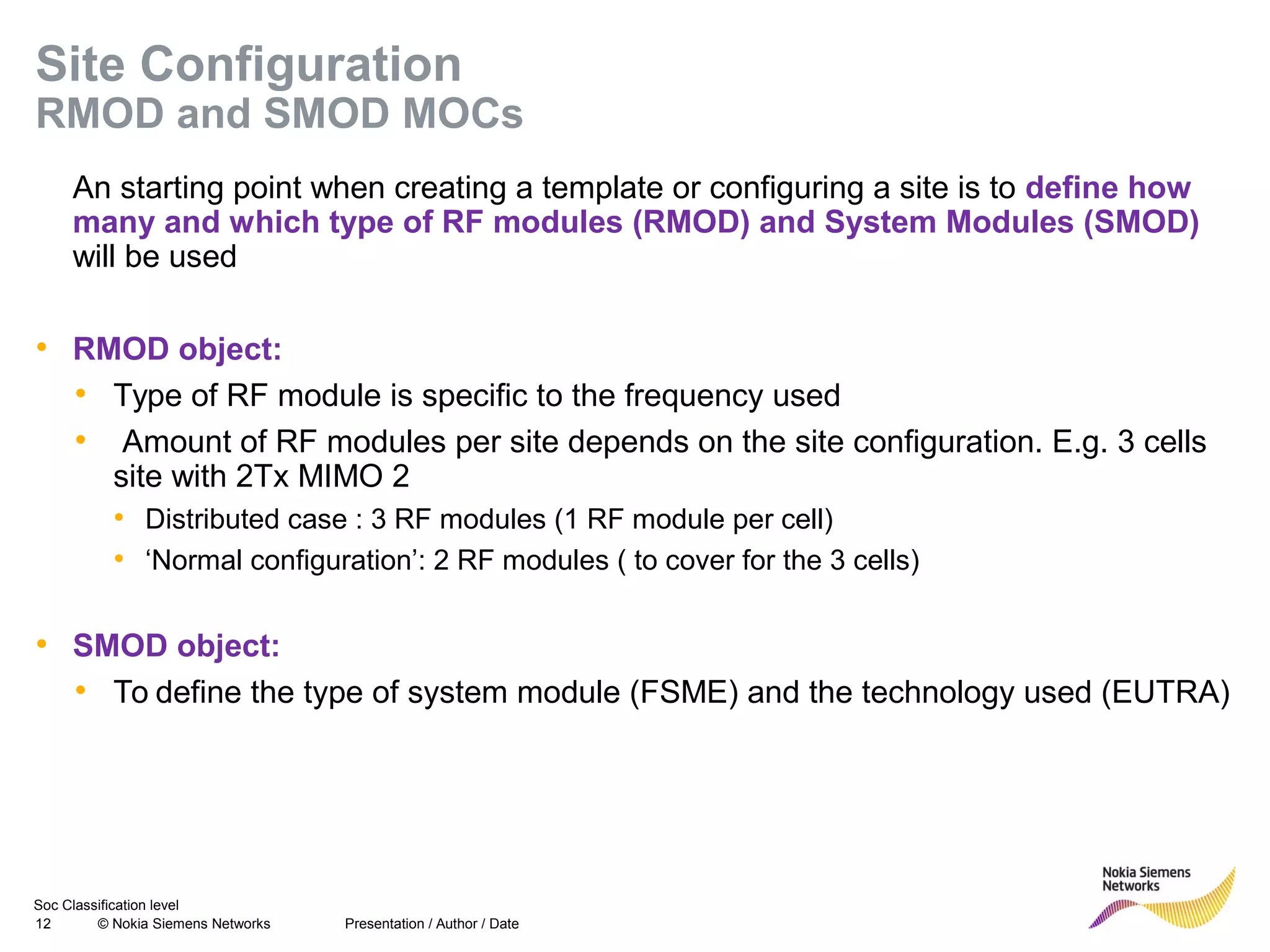 Site Configuration
RMOD and SMOD MOCs

An starting point when creating a template or configuring a site is to define how many and which type of RF modules (RMOD) and System Modules (SMOD) will be used

• RMOD object:
• Type of RF module is specific to the frequency used
• Amount of RF modules per site depends on the site configuration. E.g. 3 cells site with 2Tx MIMO 2
• Distributed case : 3 RF modules (1 RF module per cell)
• ‘Normal configuration’: 2 RF modules ( to cover for the 3 cells)

• SMOD object:
• To define the type of system module (FSME) and the technology used (EUTRA)

Soc Classification level
12 © Nokia Siemens Networks Presentation / Author / Date

Nokia Siemens Networks